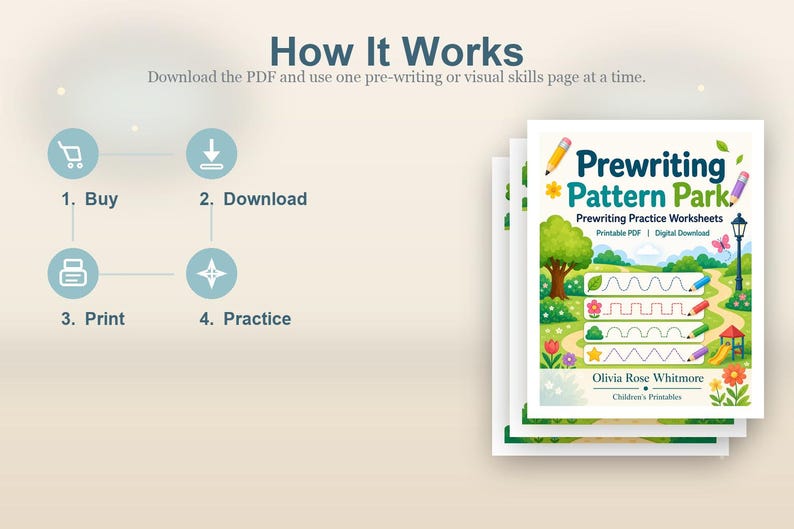 How It Works

Download the PDF and use one pre-writing or visual skills page at a time.

1. Buy

2. Download

3. Print

4. Practice

Prewriting Pattern Park

Prewriting Practice Worksheets

Printable PDF | Digital Download

Olivia Rose Whitmore

Children's Printables